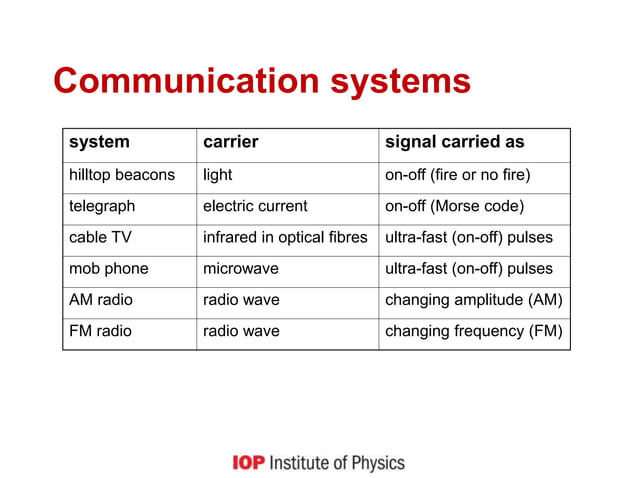 Communication systems

| system | carrier | signal carried as |
|---|---|---|
| hilltop beacons | light | on-off (fire or no fire) |
| telegraph | electric current | on-off (Morse code) |
| cable TV | infrared in optical fibres | ultra-fast (on-off) pulses |
| mob phone | microwave | ultra-fast (on-off) pulses |
| AM radio | radio wave | changing amplitude (AM) |
| FM radio | radio wave | changing frequency (FM) |

IOP Institute of Physics